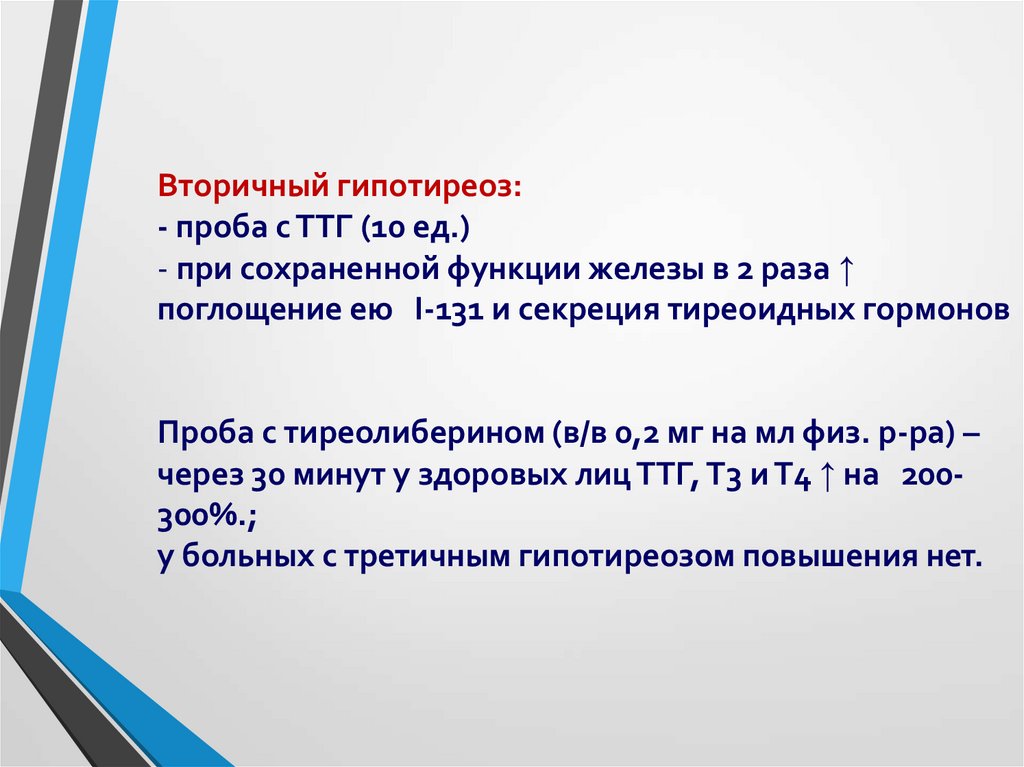 Вторичный гипотиреоз:
- проба с ТТГ (10 ед.)
- при сохраненной функции железы в 2 раза ↑ поглощение ею I-131 и секреция тиреоидных гормонов

Проба с тиреолиберином (в/в 0,2 мг на мл физ. р-ра) – через 30 минут у здоровых лиц ТТГ, Т3 и Т4 ↑ на 200-300%.;
у больных с третичным гипотиреозом повышения нет.